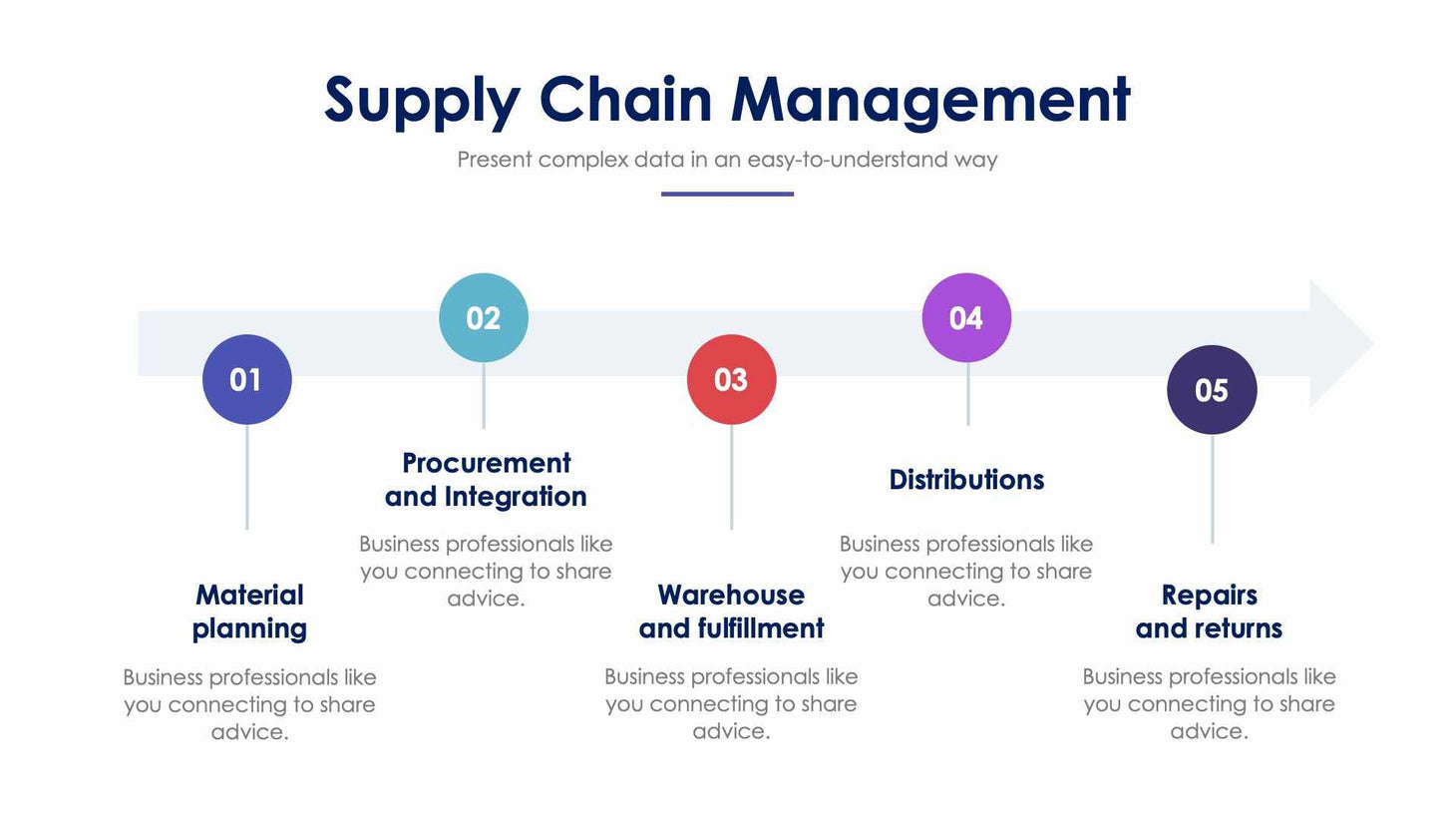 Supply Chain Management

Present complex data in an easy-to-understand way

01

Material planning

Business professionals like you connecting to share advice.

02

Procurement and Integration

Business professionals like you connecting to share advice.

03

Warehouse and fulfillment

Business professionals like you connecting to share advice.

04

Distributions

Business professionals like you connecting to share advice.

05

Repairs and returns

Business professionals like you connecting to share advice.